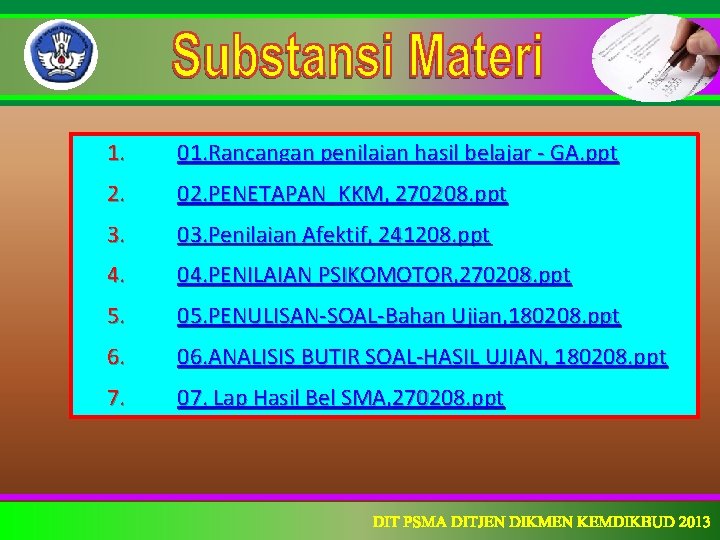 Substansi Materi

1. 01.Rancangan penilaian hasil belajar - GA.ppt
2. 02.PENETAPAN KKM, 270208.ppt
3. 03.Penilaian Afektif, 241208.ppt
4. 04.PENILAIAN PSIKOMOTOR,270208.ppt
5. 05.PENULISAN-SOAL-Bahan Ujian,180208.ppt
6. 06.ANALISIS BUTIR SOAL-HASIL UJIAN, 180208.ppt
7. 07. Lap Hasil Bel SMA,270208.ppt

DIT PSMA DITJEN DIKMEN KEMDIKBUD 2013